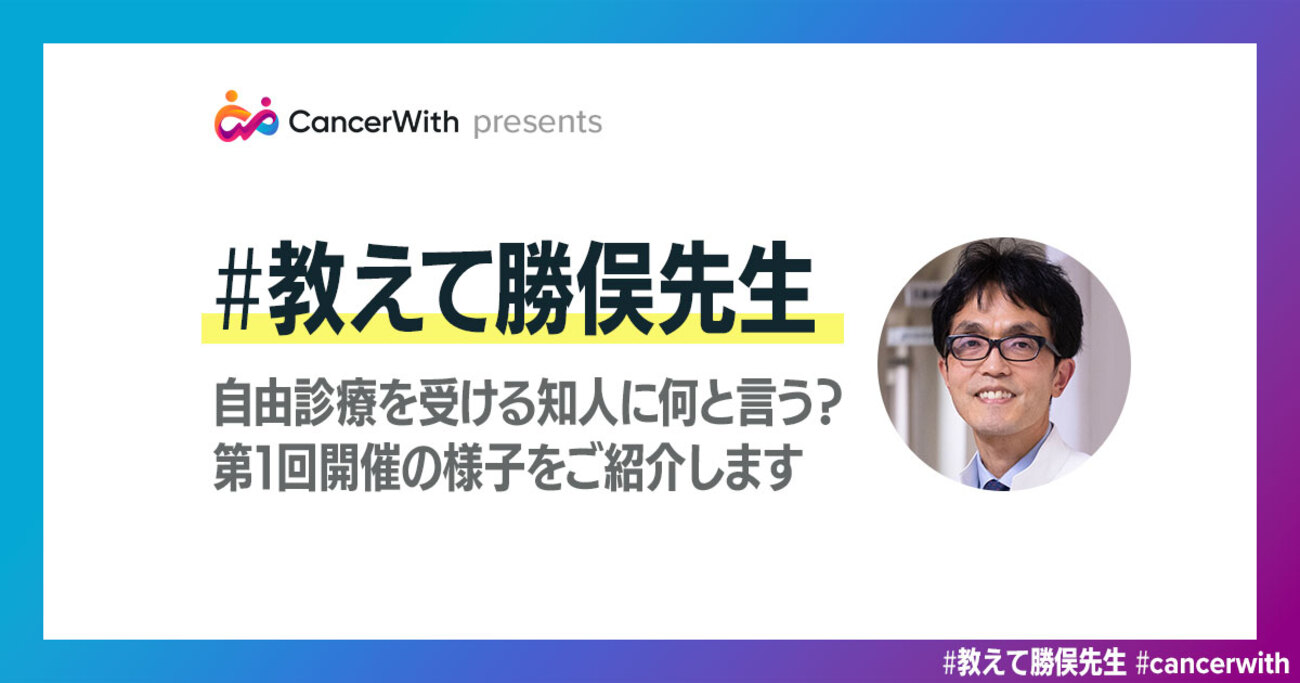 CancerWith presents

#教えて勝俣先生

自由診療を受ける知人に何と言う?
第1回開催の様子をご紹介します

#教えて勝俣先生 #cancerwith